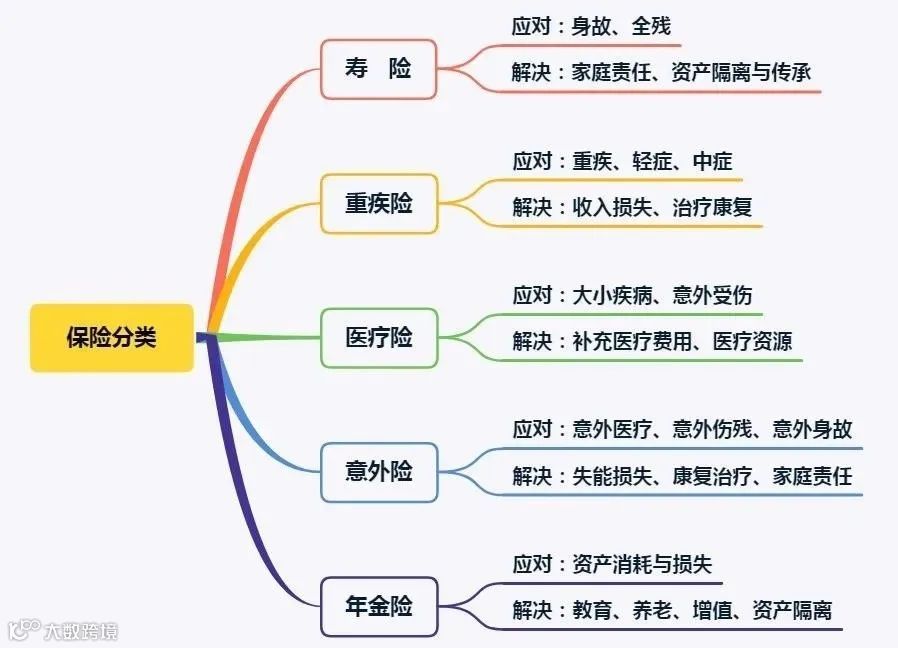 保险分类

寿 险
应对：身故、全残
解决：家庭责任、资产隔离与传承

重疾险
应对：重疾、轻症、中症
解决：收入损失、治疗康复

医疗险
应对：大小疾病、意外受伤
解决：补充医疗费用、医疗资源

意外险
应对：意外医疗、意外伤残、意外身故
解决：失能损失、康复治疗、家庭责任

年金险
应对：资产消耗与损失
解决：教育、养老、增值、资产隔离

大数跨境